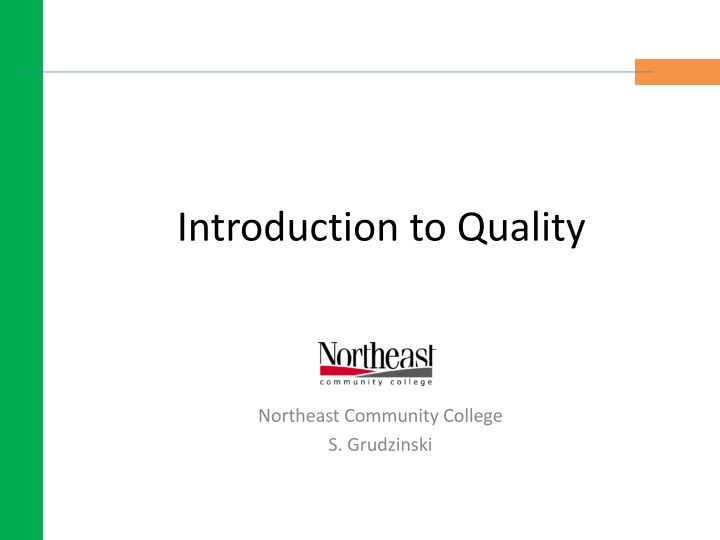 Introduction to Quality

Northeast
community college

Northeast Community College
S. Grudzinski